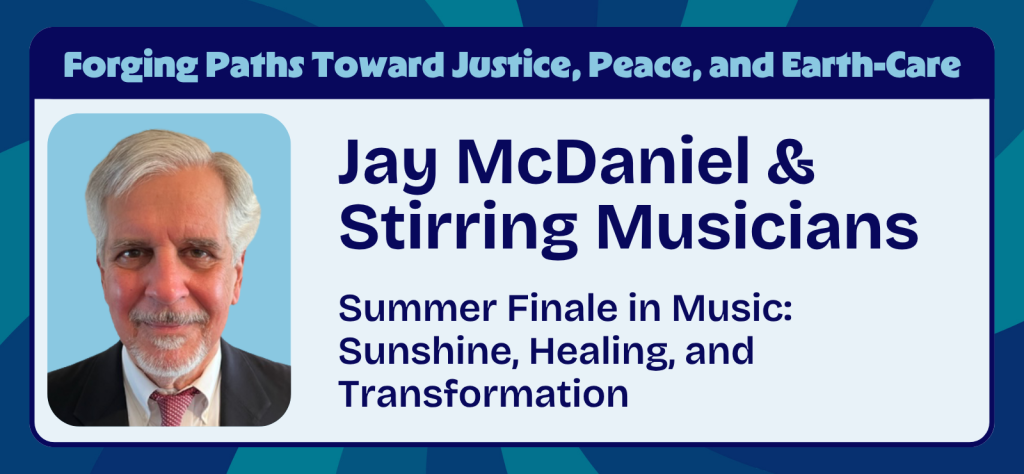 Forging Paths Toward Justice, Peace, and Earth-Care

Jay McDaniel & Stirring Musicians

Summer Finale in Music: Sunshine, Healing, and Transformation